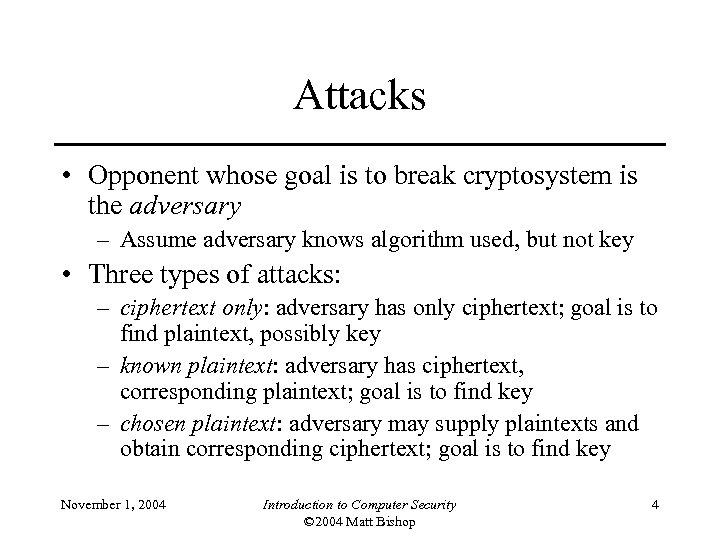 Attacks

• Opponent whose goal is to break cryptosystem is the adversary
– Assume adversary knows algorithm used, but not key

• Three types of attacks:
– ciphertext only: adversary has only ciphertext; goal is to find plaintext, possibly key
– known plaintext: adversary has ciphertext, corresponding plaintext; goal is to find key
– chosen plaintext: adversary may supply plaintexts and obtain corresponding ciphertext; goal is to find key

November 1, 2004

Introduction to Computer Security
©2004 Matt Bishop

4